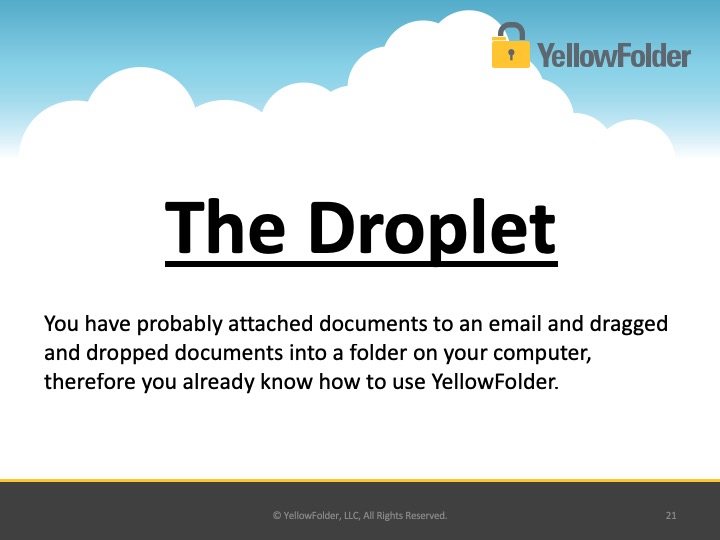 YellowFolder

The Droplet

You have probably attached documents to an email and dragged and dropped documents into a folder on your computer, therefore you already know how to use YellowFolder.

© YellowFolder, LLC, All Rights Reserved.

21